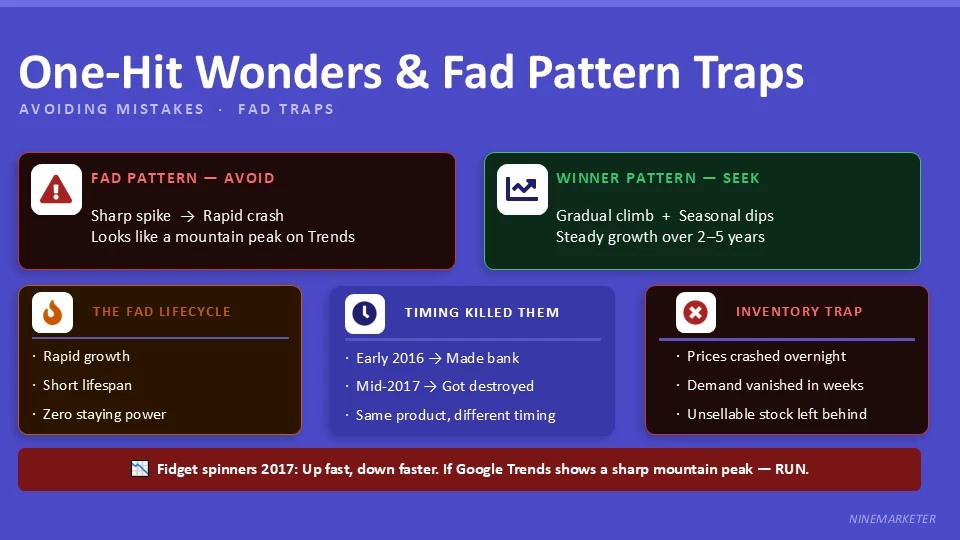 One-Hit Wonders & Fad Pattern Traps

AVOIDING MISTAKES · FAD TRAPS

FAD PATTERN — AVOID

Sharp spike → Rapid crash
Looks like a mountain peak on Trends

WINNER PATTERN — SEEK

Gradual climb + Seasonal dips
Steady growth over 2–5 years

THE FAD LIFECYCLE

· Rapid growth
· Short lifespan
· Zero staying power

TIMING KILLED THEM

· Early 2016 → Made bank
· Mid-2017 → Got destroyed
· Same product, different timing

INVENTORY TRAP

· Prices crashed overnight
· Demand vanished in weeks
· Unsellable stock left behind

Fidget spinners 2017: Up fast, down faster. If Google Trends shows a sharp mountain peak — RUN.

NINEMARKETER